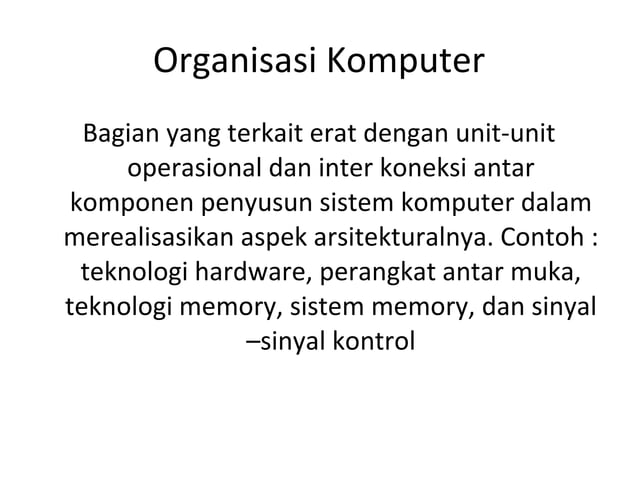 Organisasi Komputer

Bagian yang terkait erat dengan unit-unit operasional dan inter koneksi antar komponen penyusun sistem komputer dalam merealisasikan aspek arsitekturalnya. Contoh : teknologi hardware, perangkat antar muka, teknologi memory, sistem memory, dan sinyal –sinyal kontrol